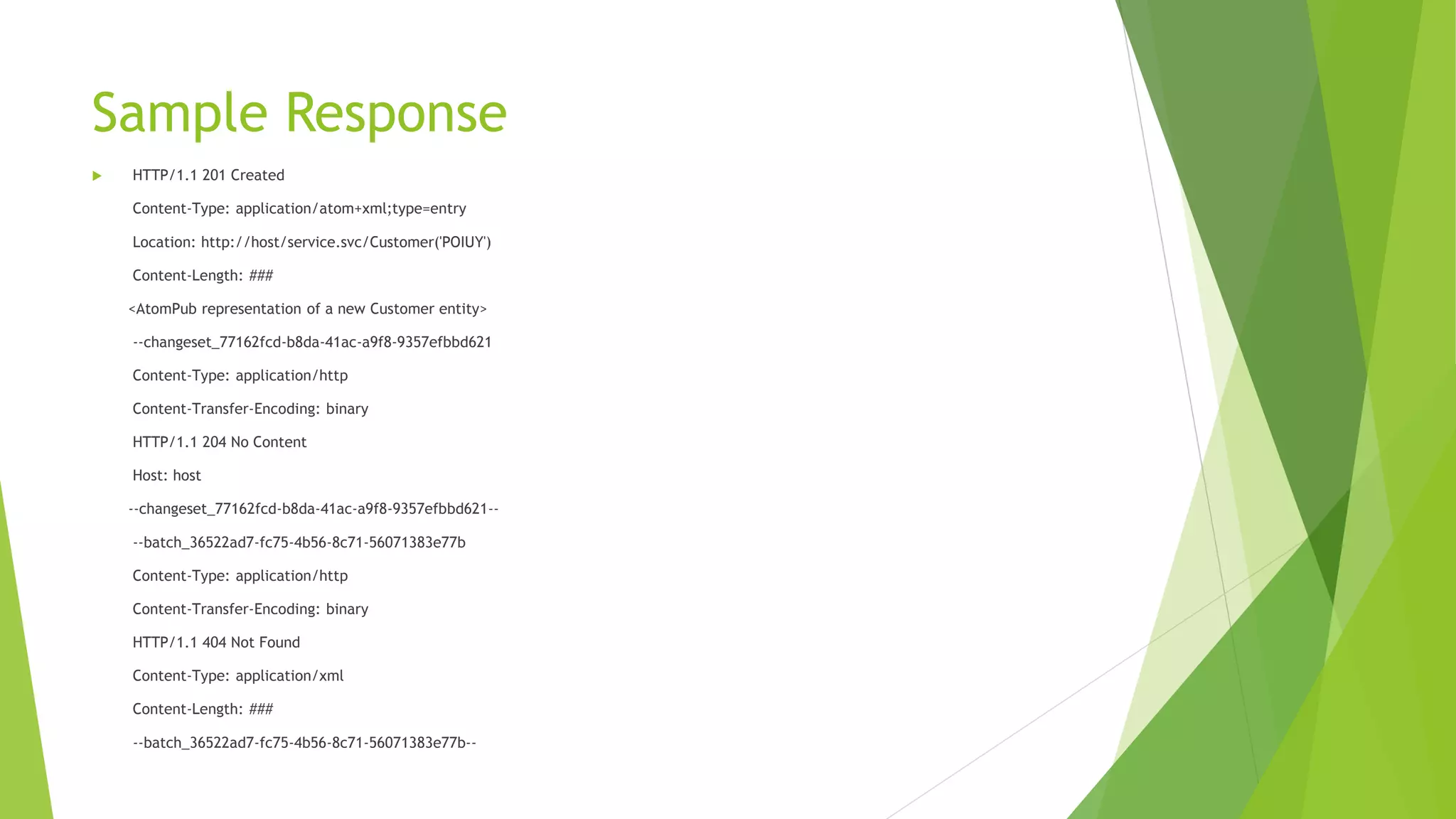 Sample Response

HTTP/1.1 201 Created

Content-Type: application/atom+xml;type=entry

Location: http://host/service.svc/Customer('POIUY')

Content-Length: ###

<AtomPub representation of a new Customer entity>

--changeset_77162fcd-b8da-41ac-a9f8-9357efbbd621

Content-Type: application/http

Content-Transfer-Encoding: binary

HTTP/1.1 204 No Content

Host: host

--changeset_77162fcd-b8da-41ac-a9f8-9357efbbd621--

--batch_36522ad7-fc75-4b56-8c71-56071383e77b

Content-Type: application/http

Content-Transfer-Encoding: binary

HTTP/1.1 404 Not Found

Content-Type: application/xml

Content-Length: ###

--batch_36522ad7-fc75-4b56-8c71-56071383e77b--